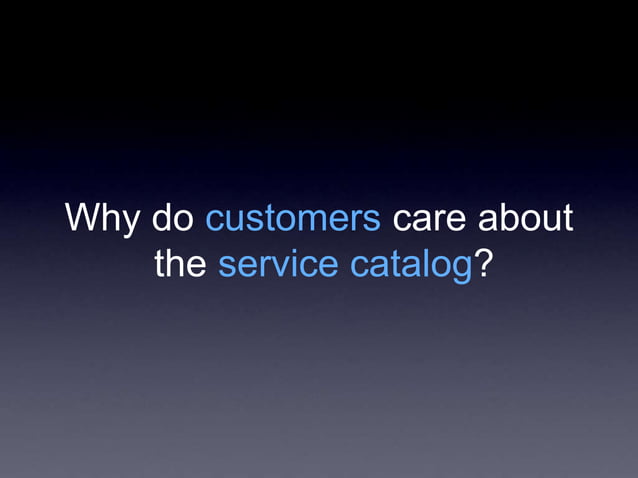 Why do customers care about the service catalog?